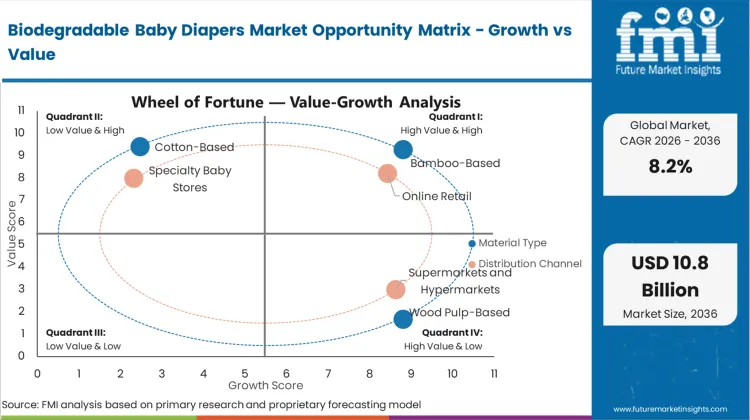 Biodegradable Baby Diapers Market Opportunity Matrix - Growth vs Value

fmi
Future Market Insights

Wheel of Fortune — Value-Growth Analysis

Quadrant II:
Low Value & High

Quadrant I:
High Value & High

Quadrant III:
Low Value & Low

Quadrant IV:
High Value & Low

Cotton-Based
Specialty Baby Stores
Bamboo-Based
Online Retail
Material Type
Distribution Channel
Supermarkets and Hypermarkets
Wood Pulp-Based

Value Score
11
10
9
8
7
6
5
4
3
2
1
0

0 1 2 3 4 5 6 7 8 9 10 11
Growth Score

Global Market, CAGR 2026 - 2036
8.2%

USD 10.8 Billion
Market Size, 2036

Source: FMI analysis based on primary research and proprietary forecasting model

www.futuremarketinsights.com